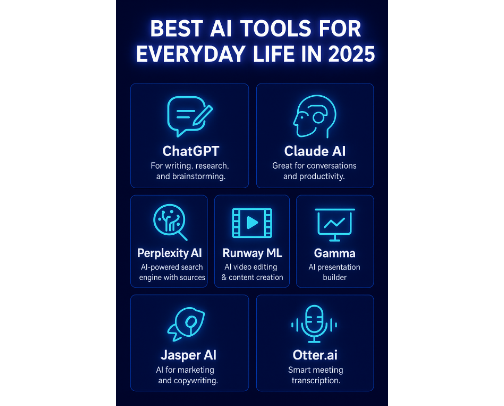 BEST AI TOOLS FOR EVERYDAY LIFE IN 2025

ChatGPT
For writing, research, and brainstorming.

Claude AI
Great for conversations and productivity.

Perplexity AI
AI-powered search engine with sources

Runway ML
AI video editing & content creation

Gamma
AI presentation builder

Jasper AI
AI for marketing and copywriting.

Otter.ai
Smart meeting transcription.